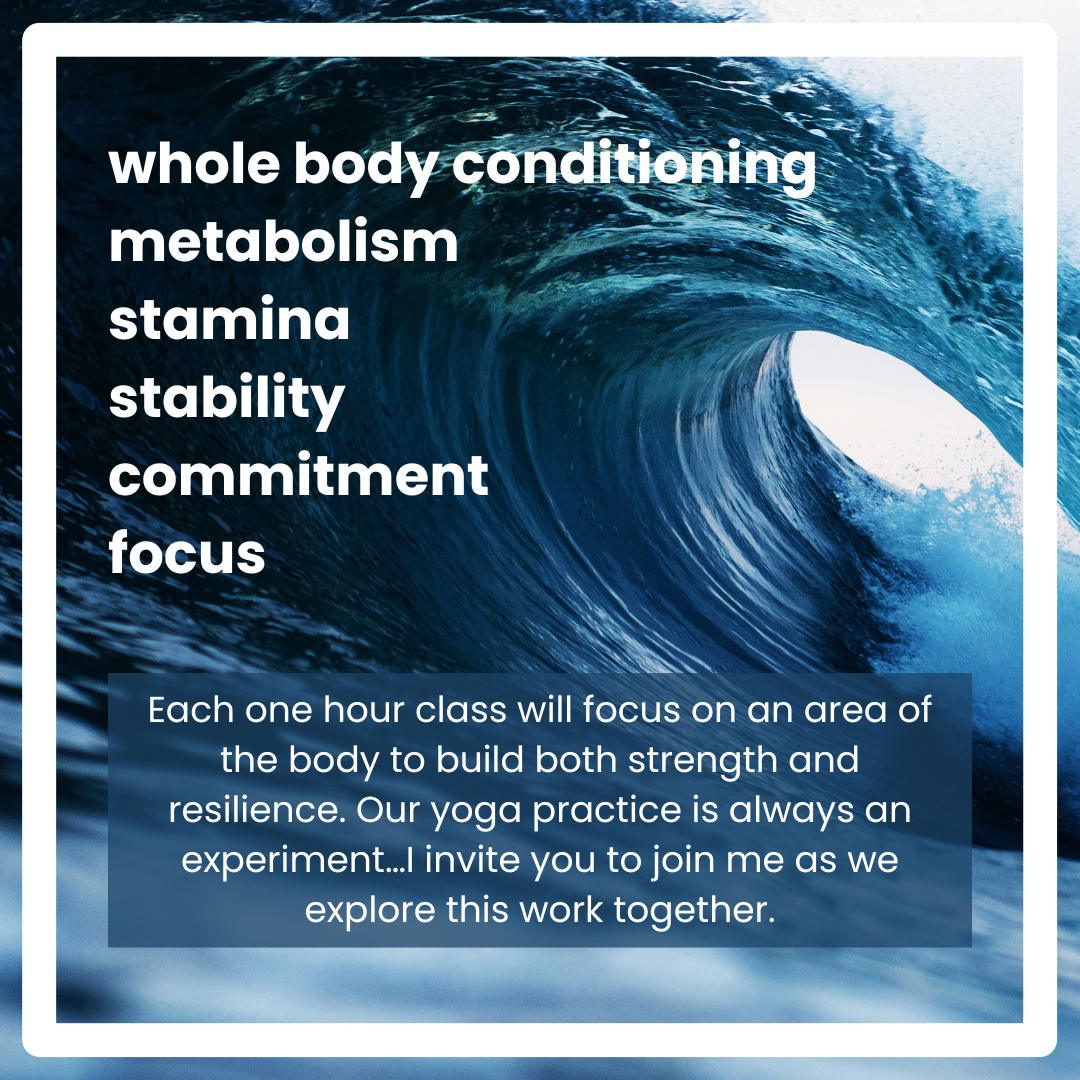 whole body conditioning
metabolism
stamina
stability
commitment
focus

Each one hour class will focus on an area of the body to build both strength and resilience. Our yoga practice is always an experiment…I invite you to join me as we explore this work together.